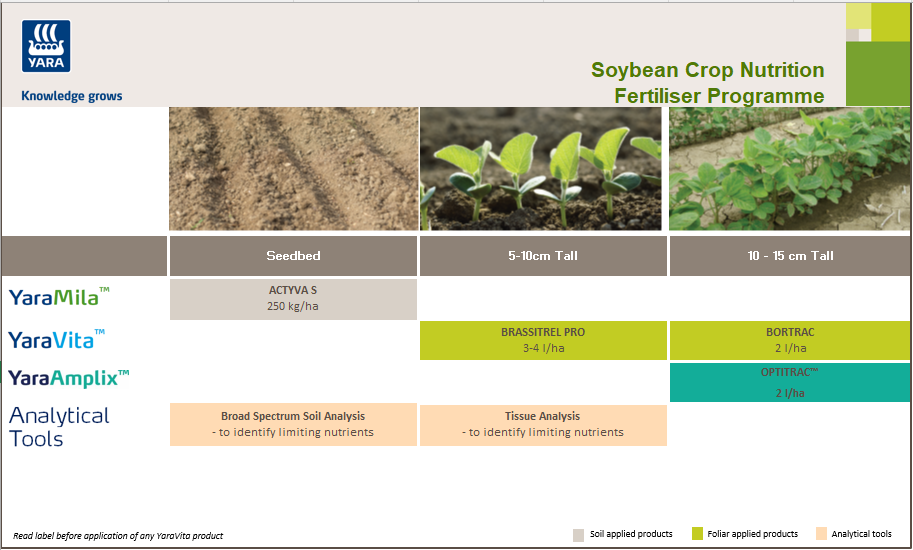 YARA
Knowledge grows

Soybean Crop Nutrition
Fertiliser Programme

| | Seedbed | 5-10cm Tall | 10 - 15 cm Tall |
|---|---|---|---|
| YaraMila™ | ACTYVA S 250 kg/ha | | |
| YaraVita™ | | BRASSITREL PRO 3-4 l/ha | BORTRAC 2 l/ha |
| YaraAmplix™ | | | OPTITRAC™ 2 l/ha |
| Analytical Tools | Broad Spectrum Soil Analysis - to identify limiting nutrients | Tissue Analysis - to identify limiting nutrients | |

Read label before application of any YaraVita product

Soil applied products
Foliar applied products
Analytical tools